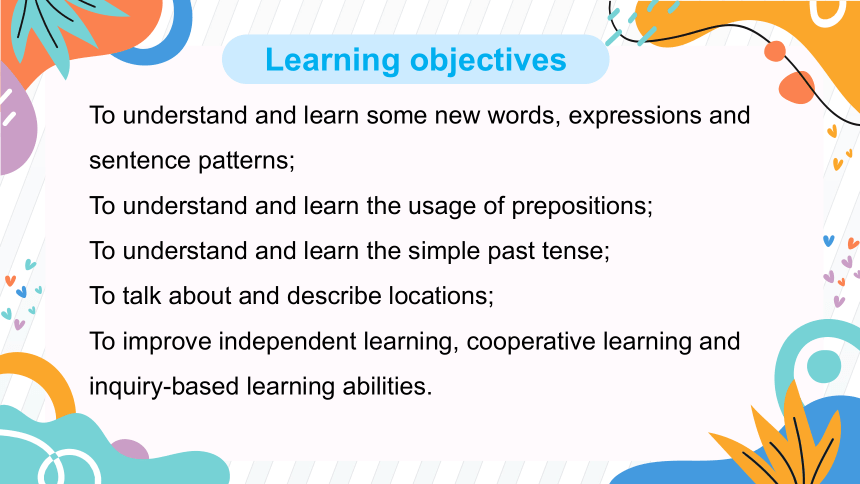 Learning objectives

To understand and learn some new words, expressions and sentence patterns;

To understand and learn the usage of prepositions;

To understand and learn the simple past tense;

To talk about and describe locations;

To improve independent learning, cooperative learning and inquiry-based learning abilities.